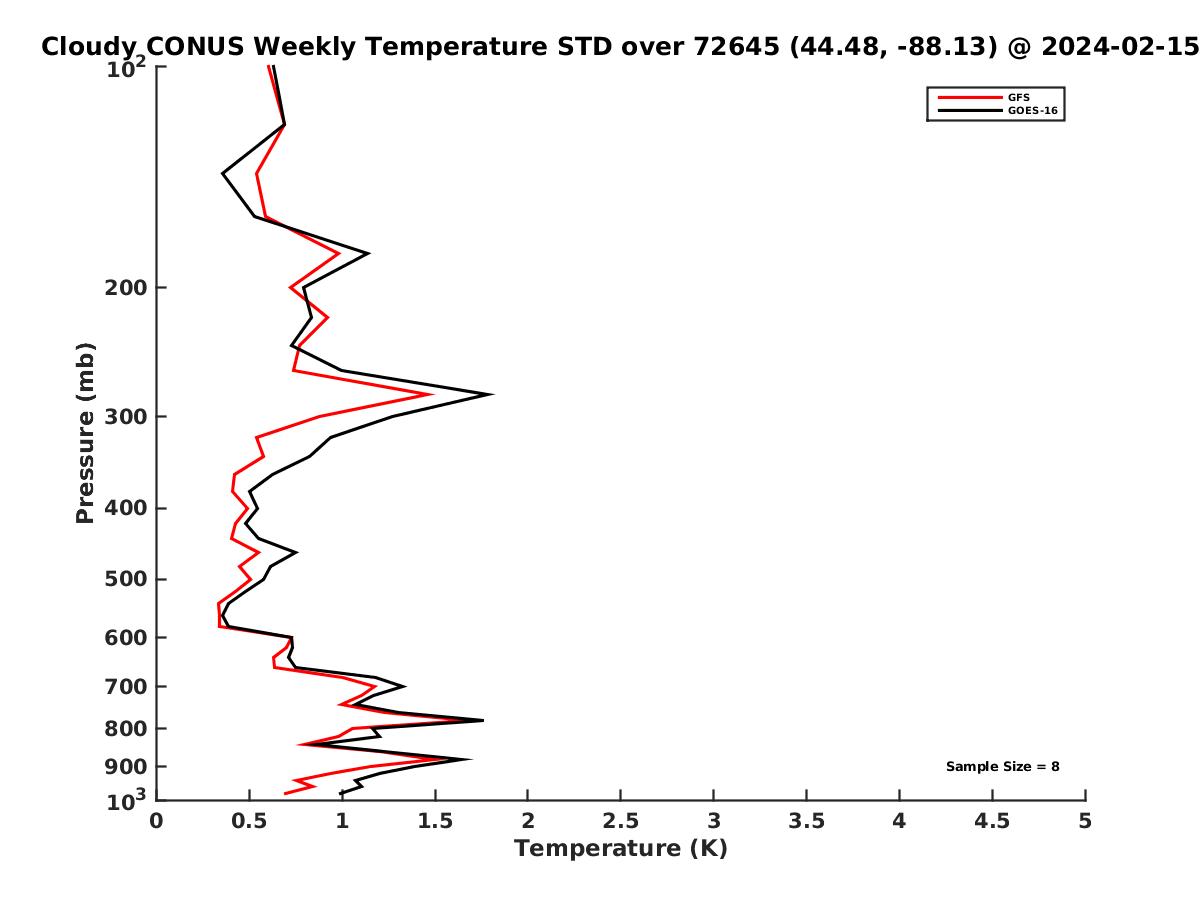 Cloudy CONUS Weekly Temperature STD over 72645 (44.48, -88.13) @ 2024-02-15

GFS
GOES-16

Pressure (mb)

$10^2$
200
300
400
500
600
700
800
900
$10^3$

Sample Size = 8

0
0.5
1
1.5
2
2.5
3
3.5
4
4.5
5
Temperature (K)